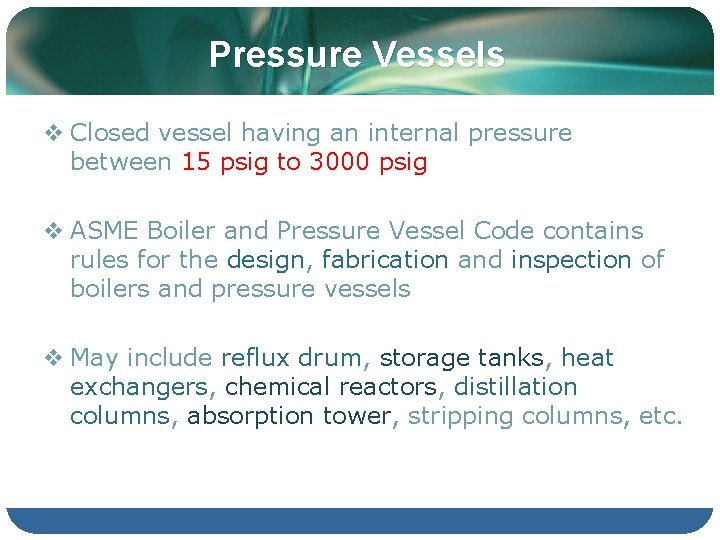 Pressure Vessels

❖ Closed vessel having an internal pressure between 15 psig to 3000 psig

❖ ASME Boiler and Pressure Vessel Code contains rules for the design, fabrication and inspection of boilers and pressure vessels

❖ May include reflux drum, storage tanks, heat exchangers, chemical reactors, distillation columns, absorption tower, stripping columns, etc.